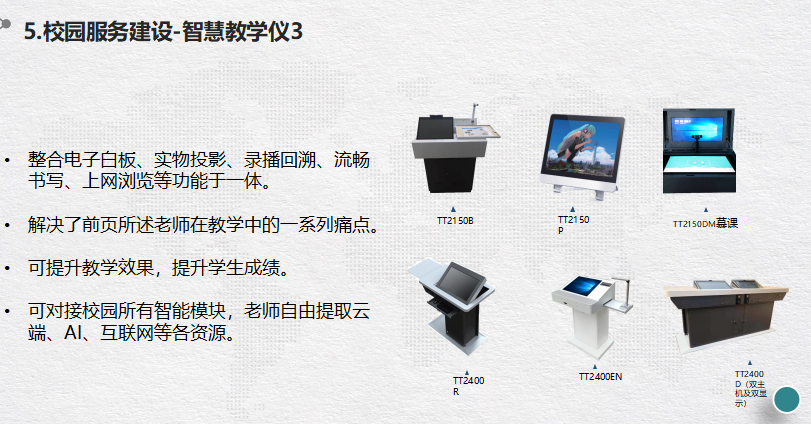 5.校园服务建设-智慧教学仪3

• 整合电子白板、实物投影、录播回溯、流畅书写、上网浏览等功能于一体。

• 解决了前页所述老师在教学中的一系列痛点。

• 可提升教学效果，提升学生成绩。

• 可对接校园所有智能模块，老师自由提取云端、AI、互联网等各资源。

TT2150B

TT2150P

TT2150DM慕课

TT2400R

TT2400EN

TT2400D（双主机及双显示）